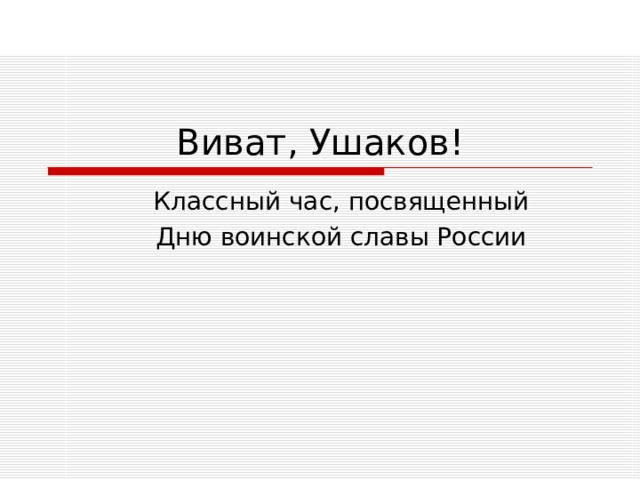 Виват, Ушаков!

Классный час, посвященный Дню воинской славы России